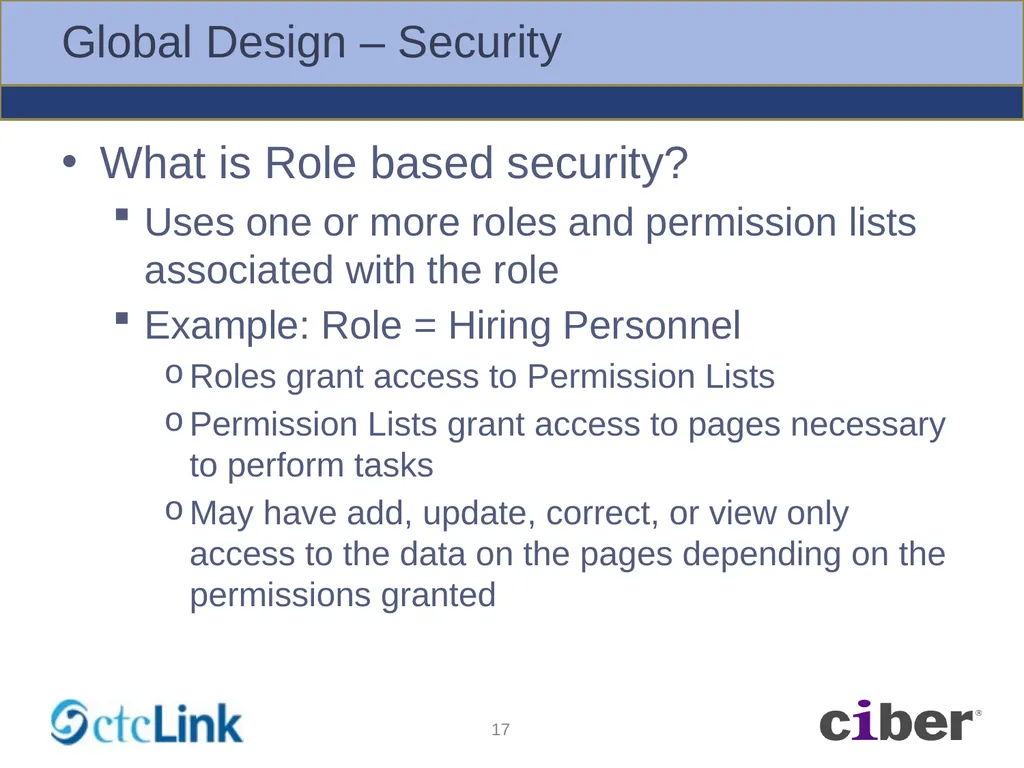 Global Design – Security

• What is Role based security?
▪ Uses one or more roles and permission lists associated with the role
▪ Example: Role = Hiring Personnel
o Roles grant access to Permission Lists
o Permission Lists grant access to pages necessary to perform tasks
o May have add, update, correct, or view only access to the data on the pages depending on the permissions granted

ctcLink

17

ciber®